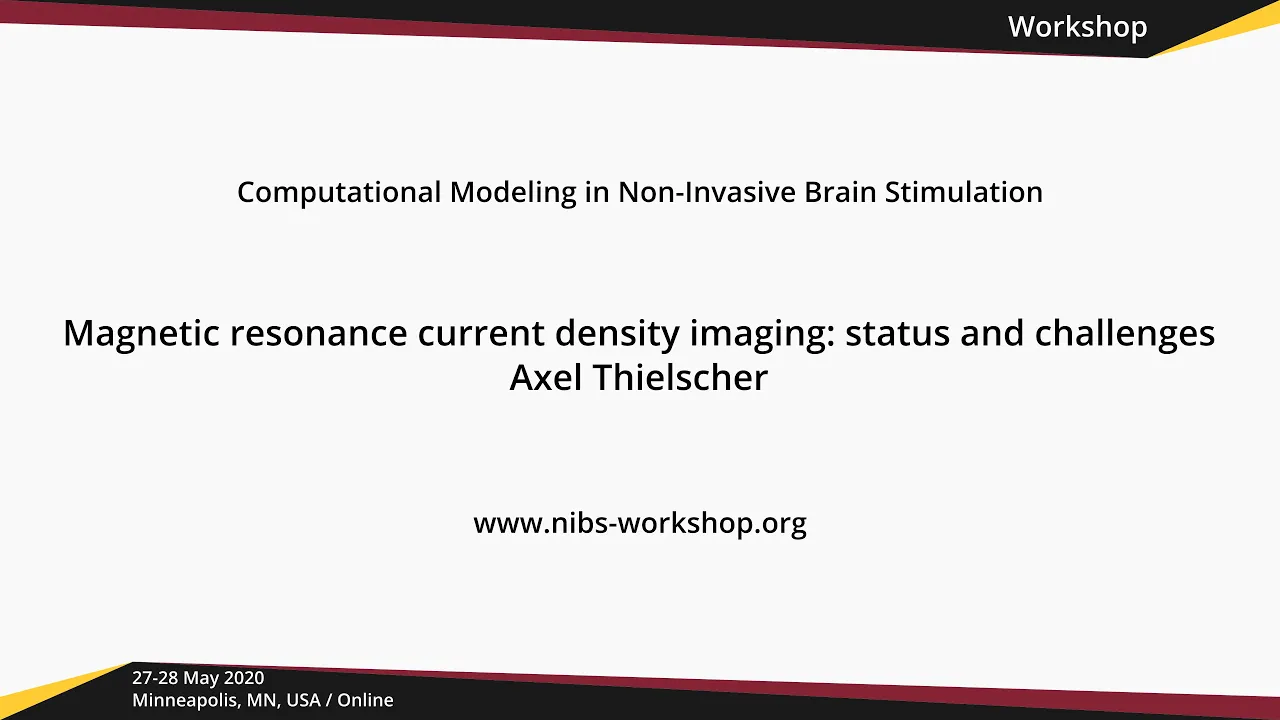 Workshop

Computational Modeling in Non-Invasive Brain Stimulation

Magnetic resonance current density imaging: status and challenges
Axel Thielscher

www.nibs-workshop.org

27-28 May 2020
Minneapolis, MN, USA / Online